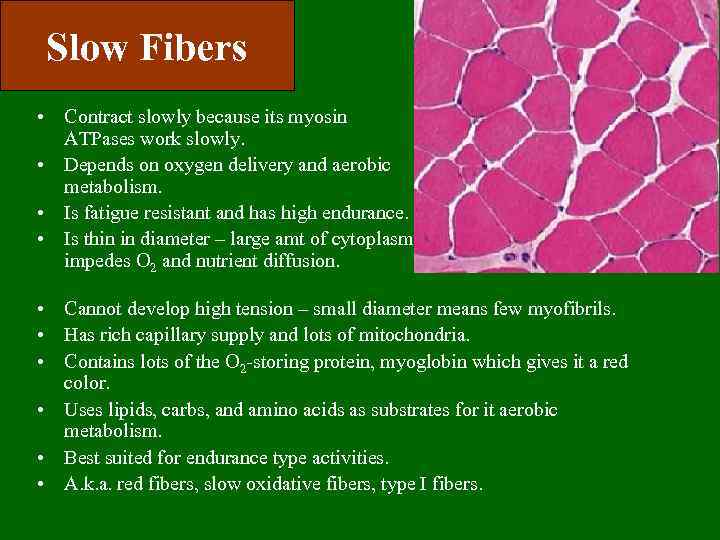 Slow Fibers

• Contract slowly because its myosin ATPases work slowly.
• Depends on oxygen delivery and aerobic metabolism.
• Is fatigue resistant and has high endurance.
• Is thin in diameter – large amt of cytoplasm impedes $O_2$ and nutrient diffusion.

• Cannot develop high tension – small diameter means few myofibrils.
• Has rich capillary supply and lots of mitochondria.
• Contains lots of the $O_2$-storing protein, myoglobin which gives it a red color.
• Uses lipids, carbs, and amino acids as substrates for it aerobic metabolism.
• Best suited for endurance type activities.
• A.k.a. red fibers, slow oxidative fibers, type I fibers.